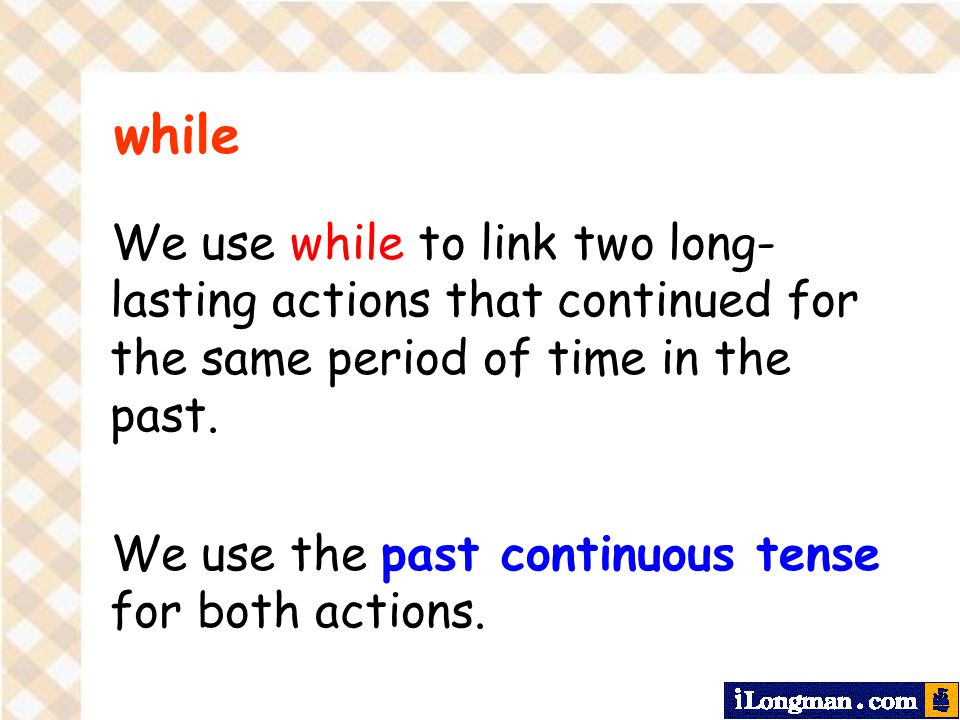 while

We use while to link two long-lasting actions that continued for the same period of time in the past.

We use the past continuous tense for both actions.

iLongman.com